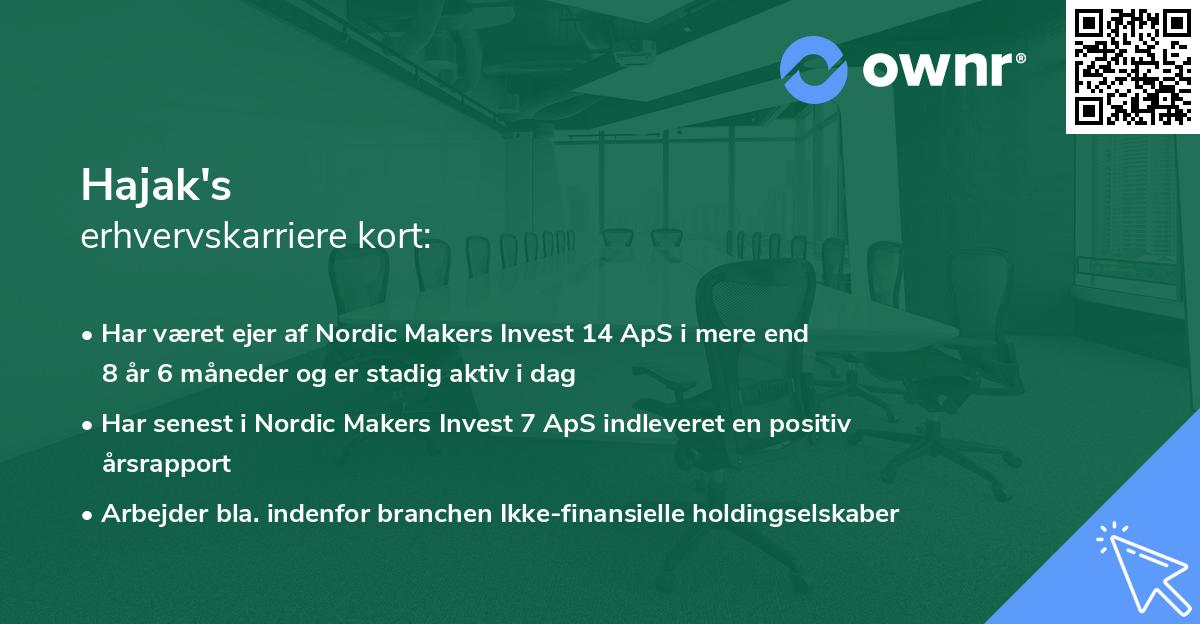 ownr®

Hajak's
erhvervskarriere kort:

• Har været ejer af Nordic Makers Invest 14 ApS i mere end 8 år 6 måneder og er stadig aktiv i dag

• Har senest i Nordic Makers Invest 7 ApS indleveret en positiv årsrapport

• Arbejder bla. indenfor branchen Ikke-finansielle holdingselskaber